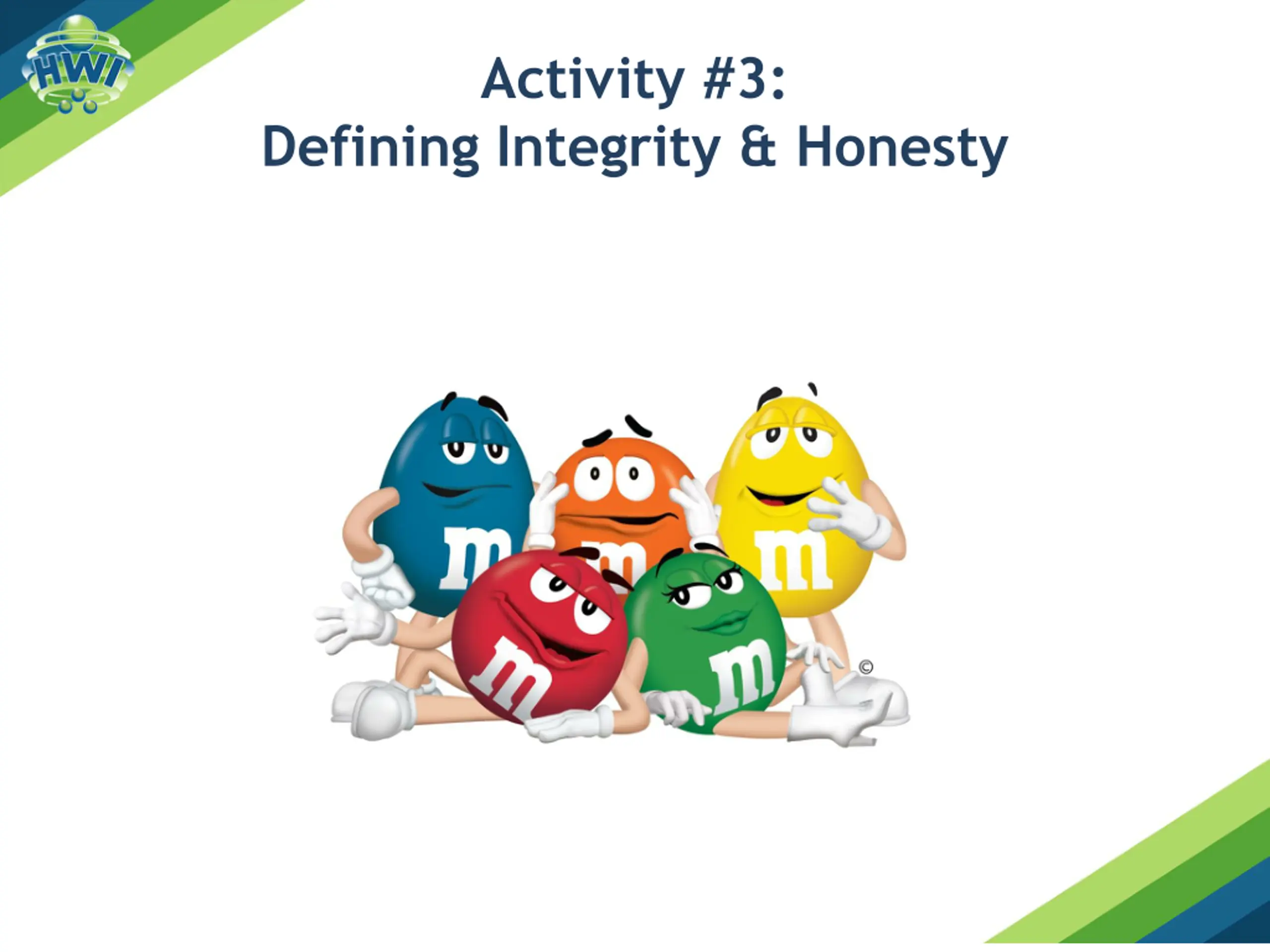 HWI

Activity #3:
Defining Integrity & Honesty

m m m m m ©